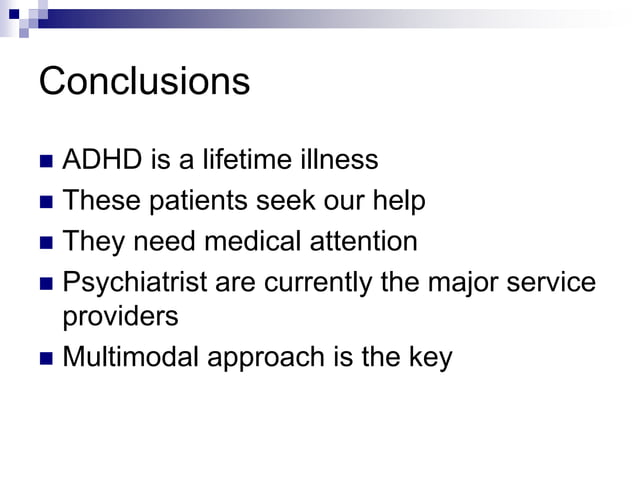 Conclusions

- ADHD is a lifetime illness
- These patients seek our help
- They need medical attention
- Psychiatrist are currently the major service providers
- Multimodal approach is the key